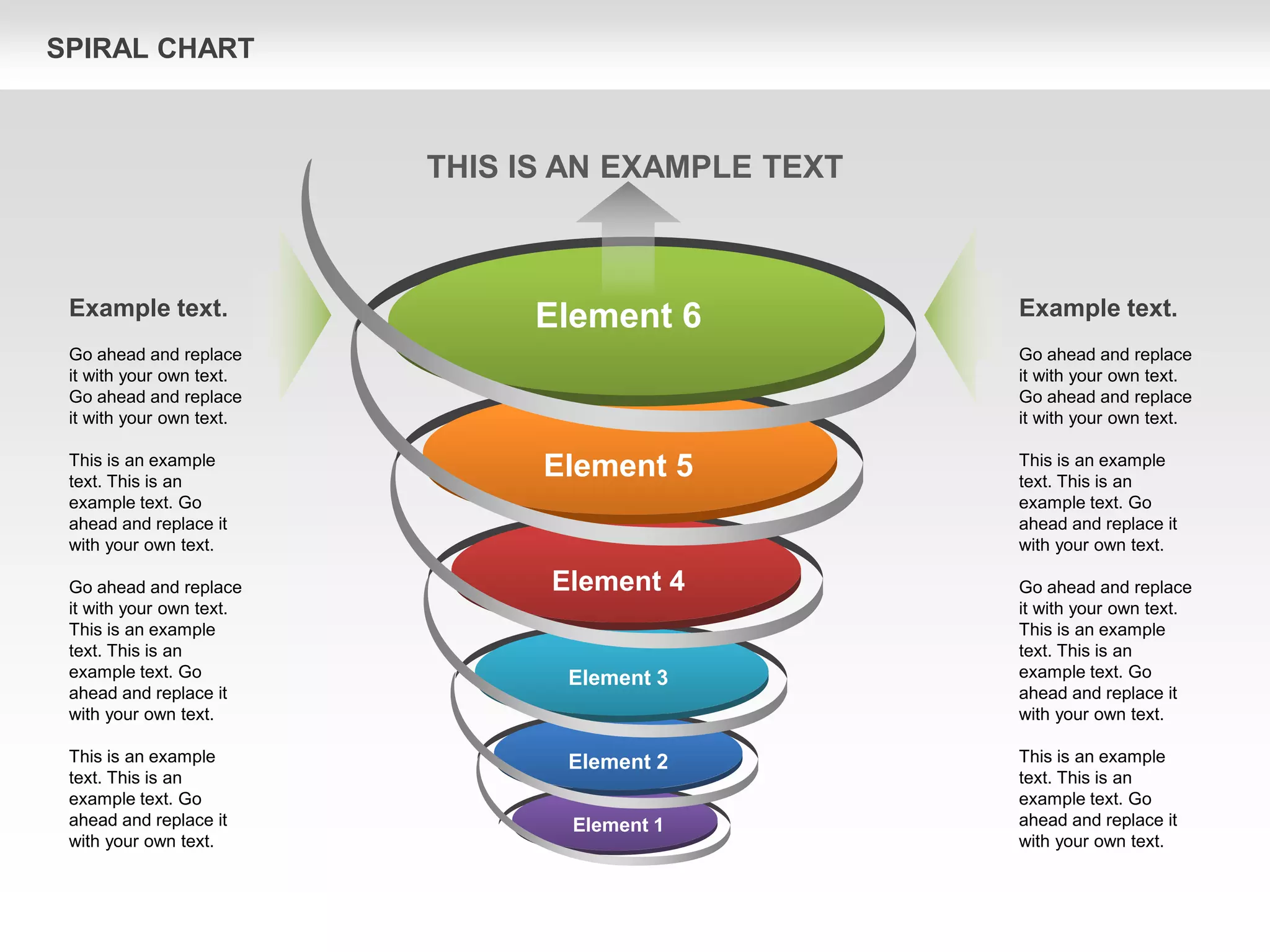 SPIRAL CHART

THIS IS AN EXAMPLE TEXT

Example text.

Go ahead and replace it with your own text. Go ahead and replace it with your own text.

This is an example text. This is an example text. Go ahead and replace it with your own text.

Go ahead and replace it with your own text. This is an example text. This is an example text. Go ahead and replace it with your own text.

This is an example text. This is an example text. Go ahead and replace it with your own text.

Element 6

Element 5

Element 4

Element 3

Element 2

Element 1

Example text.

Go ahead and replace it with your own text. Go ahead and replace it with your own text.

This is an example text. This is an example text. Go ahead and replace it with your own text.

Go ahead and replace it with your own text. This is an example text. This is an example text. Go ahead and replace it with your own text.

This is an example text. This is an example text. Go ahead and replace it with your own text.